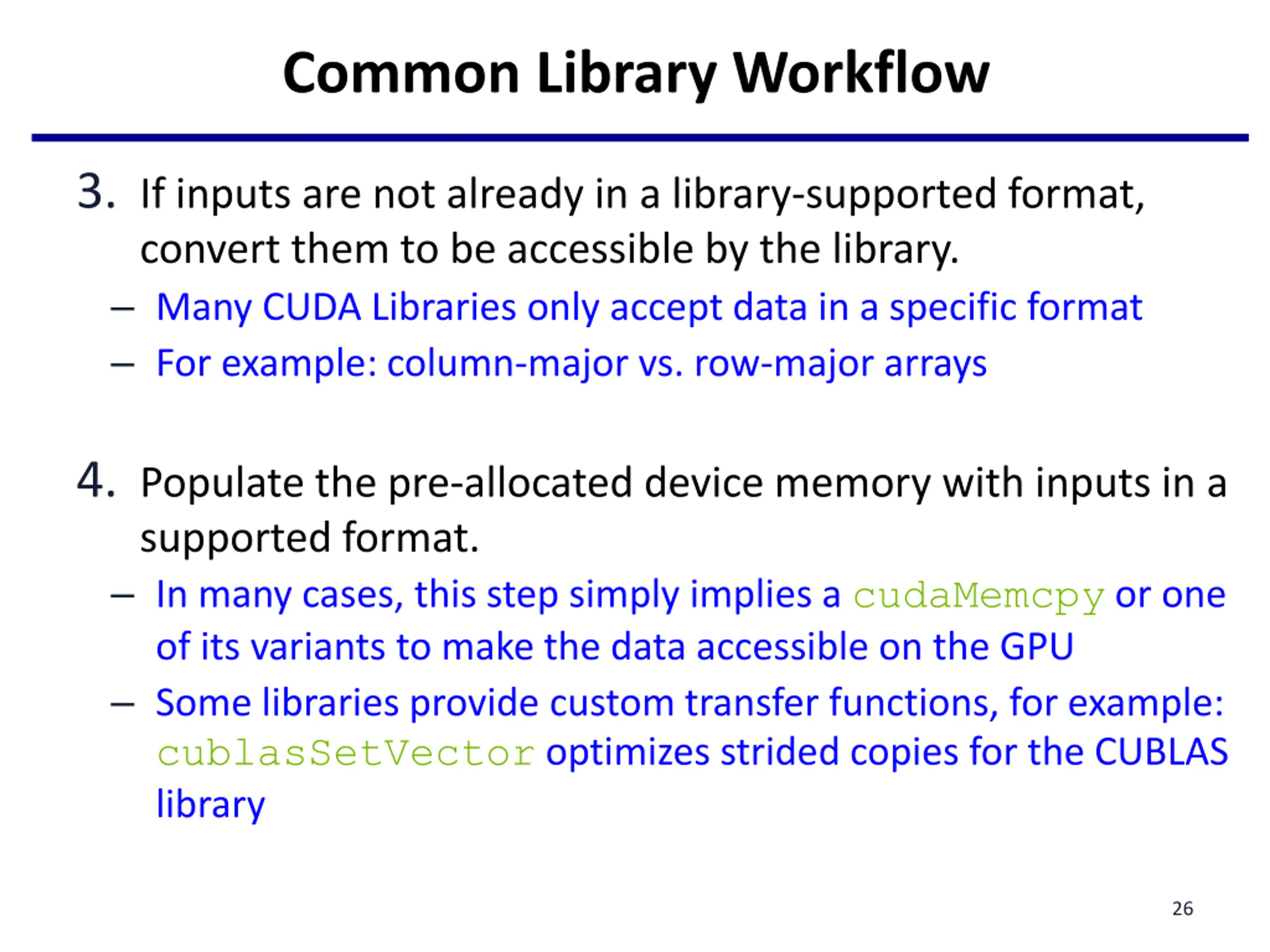 Common Library Workflow

3. If inputs are not already in a library-supported format, convert them to be accessible by the library.

– Many CUDA Libraries only accept data in a specific format

– For example: column-major vs. row-major arrays

4. Populate the pre-allocated device memory with inputs in a supported format.

– In many cases, this step simply implies a cudaMemcpy or one of its variants to make the data accessible on the GPU

– Some libraries provide custom transfer functions, for example: cublasSetVector optimizes strided copies for the CUBLAS library

26